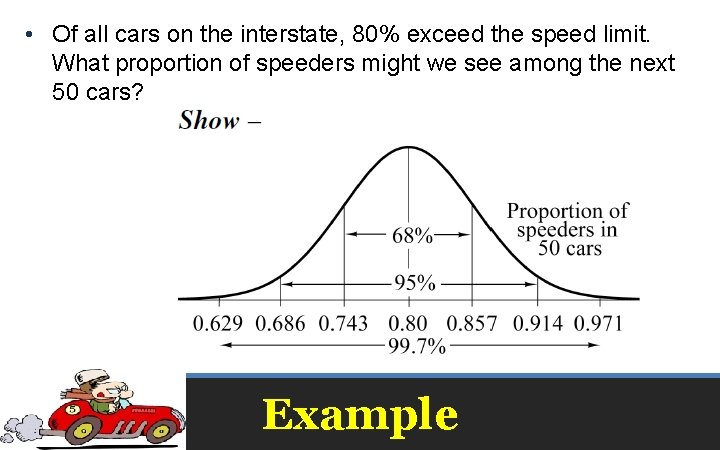 • Of all cars on the interstate, 80% exceed the speed limit. What proportion of speeders might we see among the next 50 cars?

Show –

68%

Proportion of speeders in 50 cars

95%

0.629 0.686 0.743 0.80 0.857 0.914 0.971

99.7%

5

Example